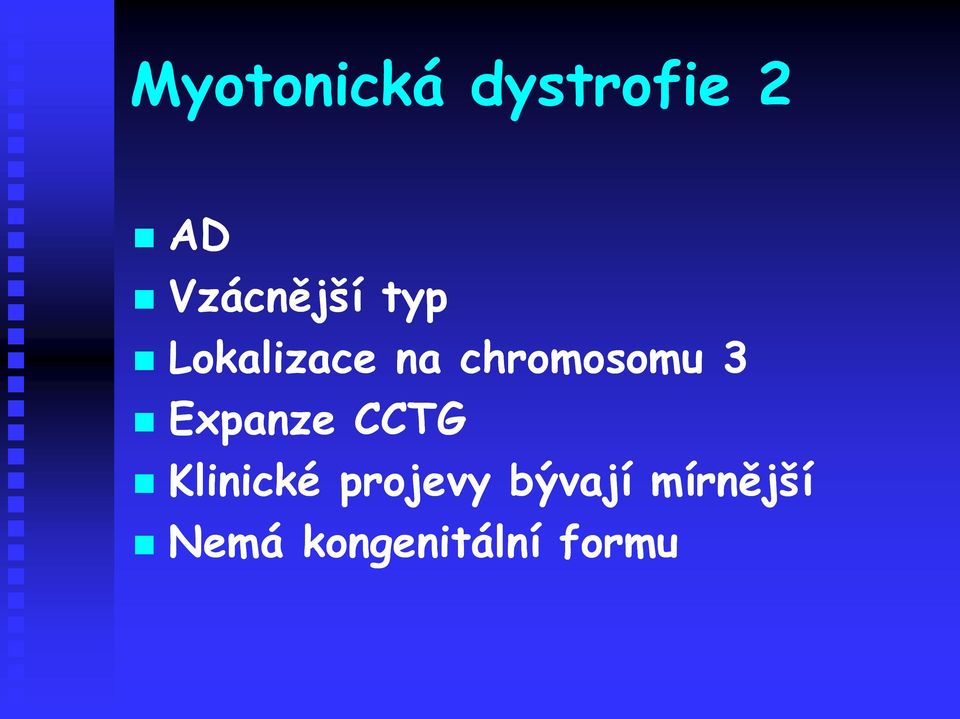 Myotonická dystrofie 2

- AD
- Vzácnější typ
- Lokalizace na chromosomu 3
- Expanze CCTG
- Klinické projevy bývají mírnější
- Nemá kongenitální formu